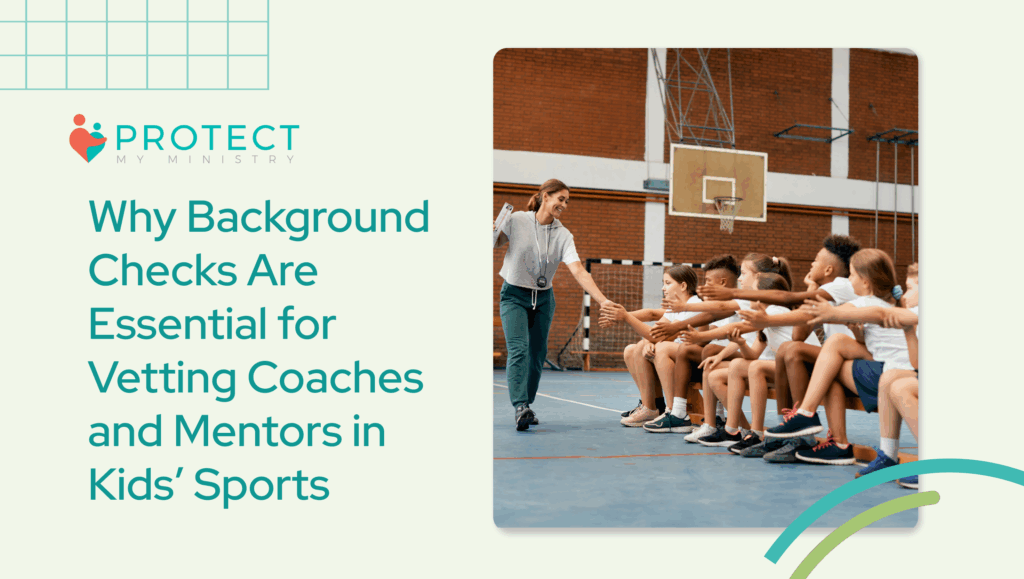 PROTECT
MY MINISTRY

Why Background Checks Are Essential for Vetting Coaches and Mentors in Kids' Sports